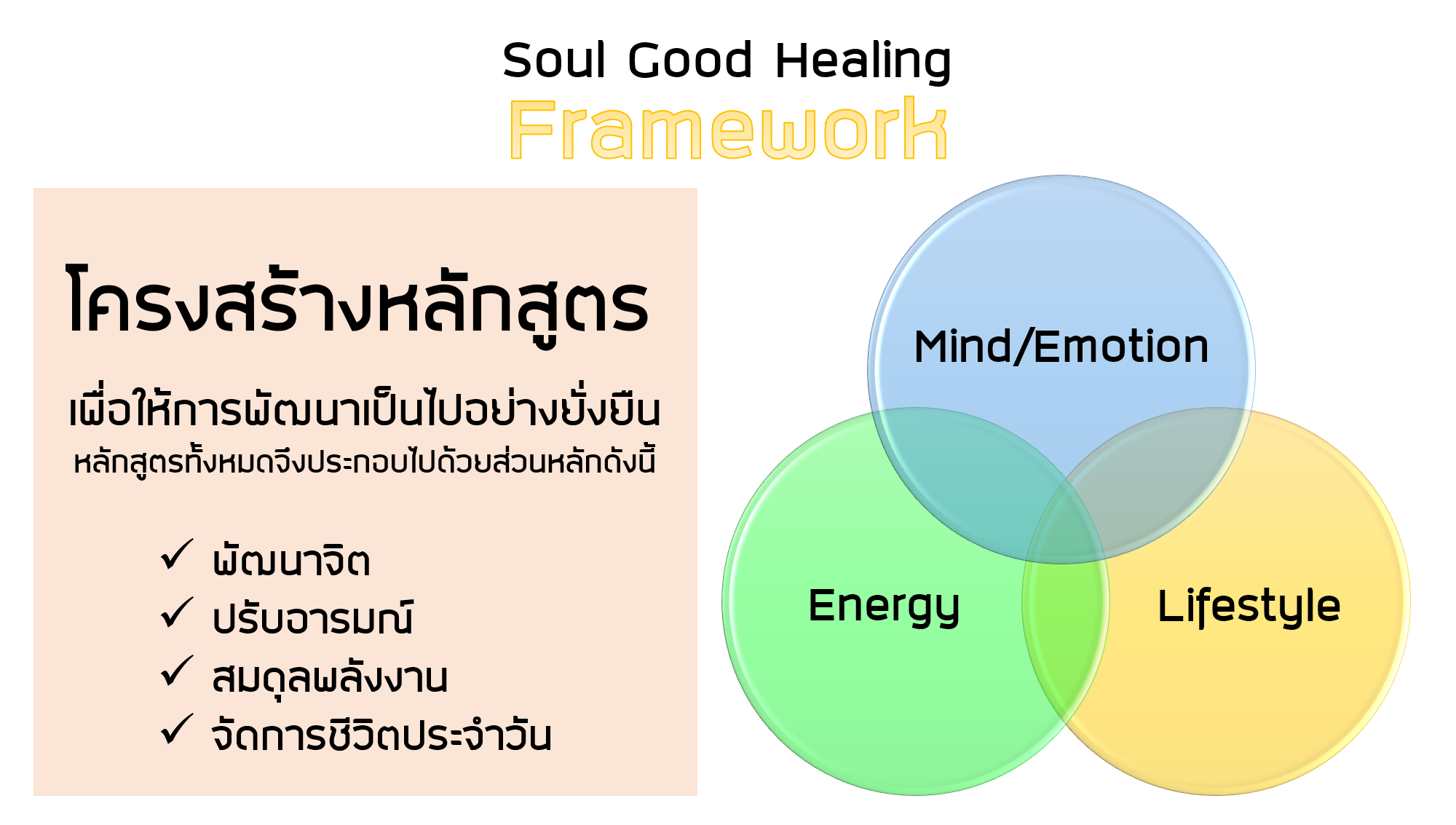 Soul Good Healing
Framework

โครงสร้างหลักสูตร

เพื่อให้การพัฒนาเป็นไปอย่างยั่งยืน
หลักสูตรทั้งหมดจึงประกอบไปด้วยส่วนหลักดังนี้

✓ พัฒนาจิต
✓ ปรับอารมณ์
✓ สมดุลพลังงาน
✓ จัดการชีวิตประจำวัน

Mind/Emotion

Energy

Lifestyle